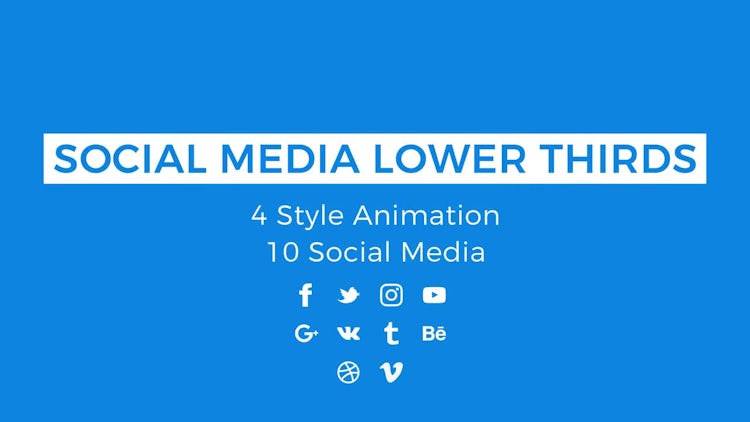 SOCIAL MEDIA LOWER THIRDS

4 Style Animation
10 Social Media